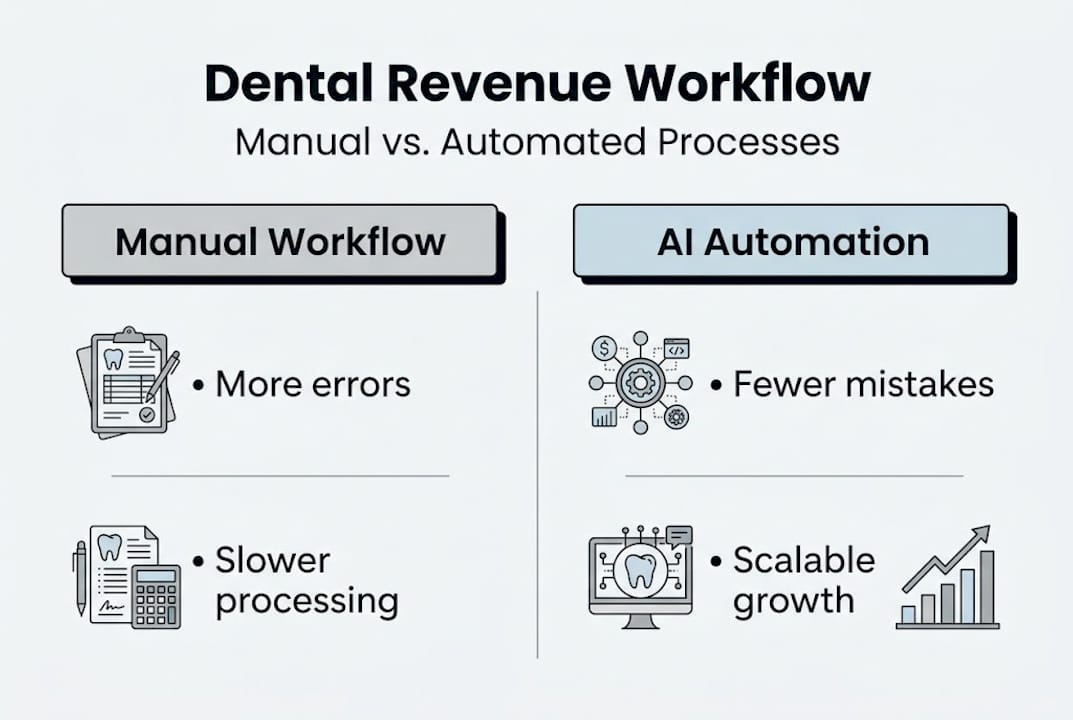 Dental Revenue Workflow
Manual vs. Automated Processes

Manual Workflow

• More errors

• Slower processing

AI Automation

• Fewer mistakes

• Scalable growth